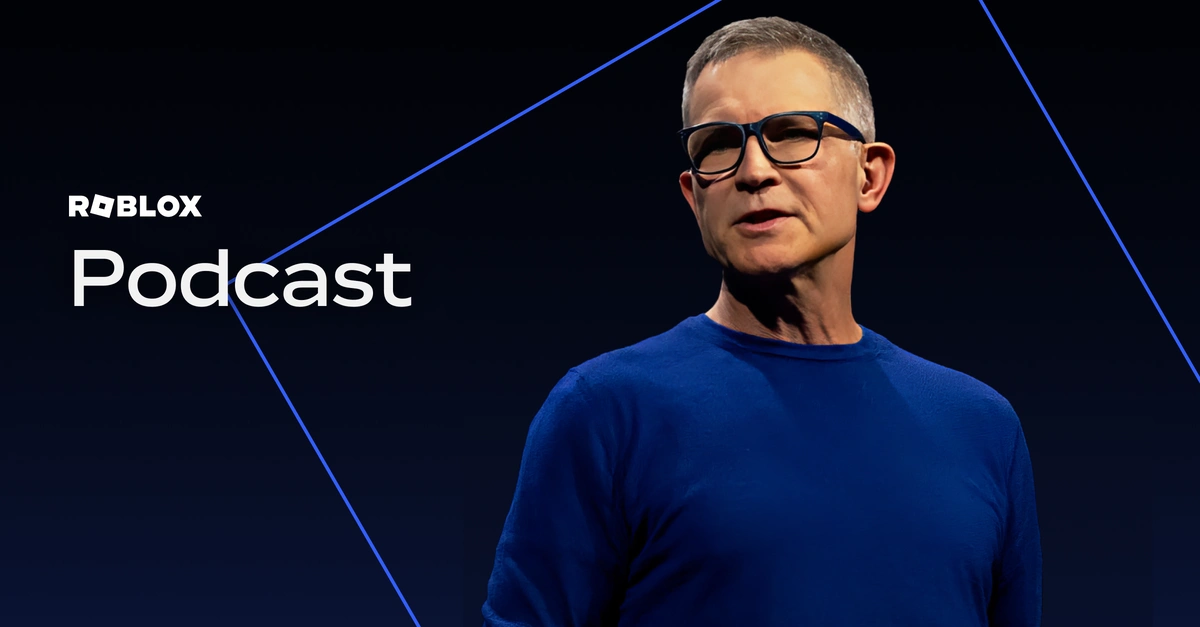 ROBLOX
Podcast